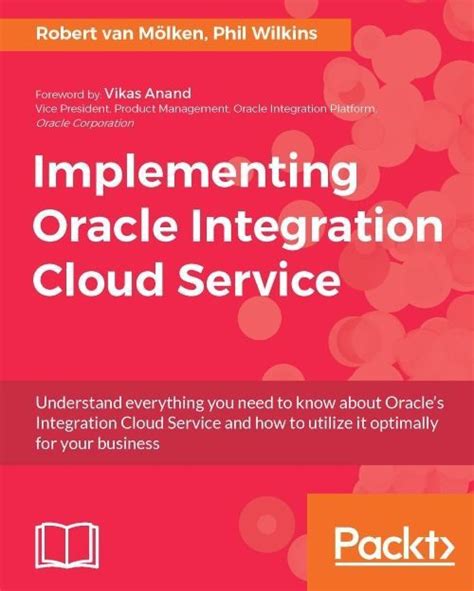 Robert van Mölken, Phil Wilkins

Foreword by: Vikas Anand
Vice President, Product Management, Oracle Integration Platform,
Oracle Corporation

Implementing Oracle Integration Cloud Service

Understand everything you need to know about Oracle's Integration Cloud Service and how to utilize it optimally for your business

Packt>